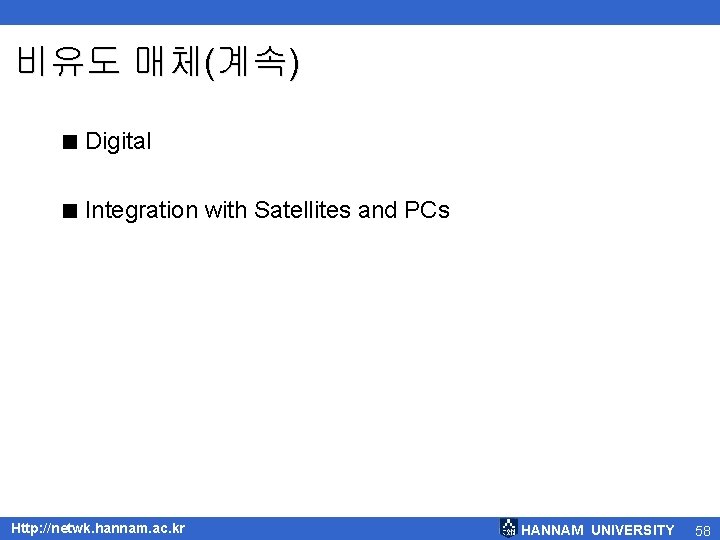 비유도 매체(계속)

■ Digital

■ Integration with Satellites and PCs

Http://netwk.hannam.ac.kr

HANNAM UNIVERSITY 58